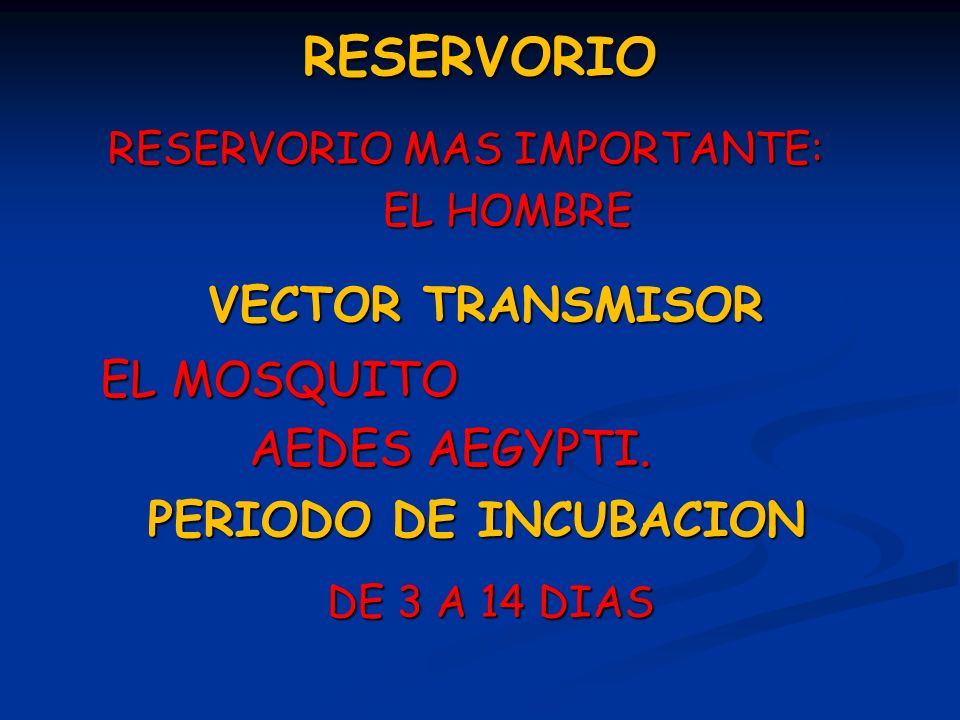 RESERVORIO

RESERVORIO MAS IMPORTANTE:
EL HOMBRE

VECTOR TRANSMISOR

EL MOSQUITO
AEDES AEGYPTI.

PERIODO DE INCUBACION

DE 3 A 14 DIAS